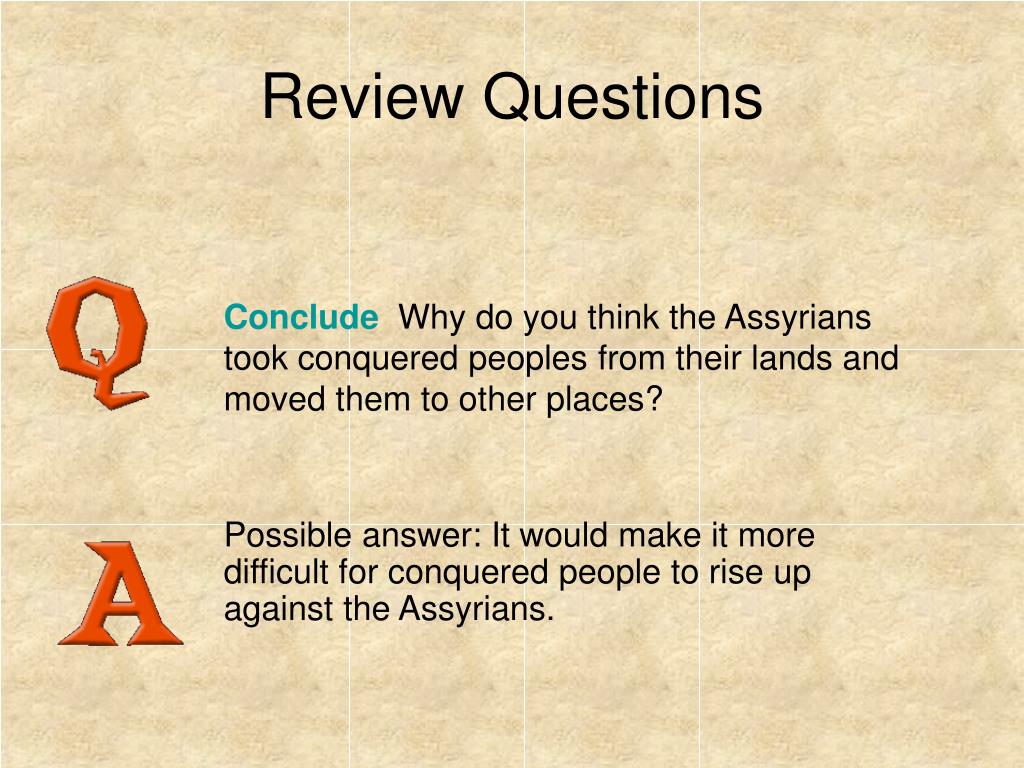 Review Questions

Q

Conclude Why do you think the Assyrians took conquered peoples from their lands and moved them to other places?

A

Possible answer: It would make it more difficult for conquered people to rise up against the Assyrians.